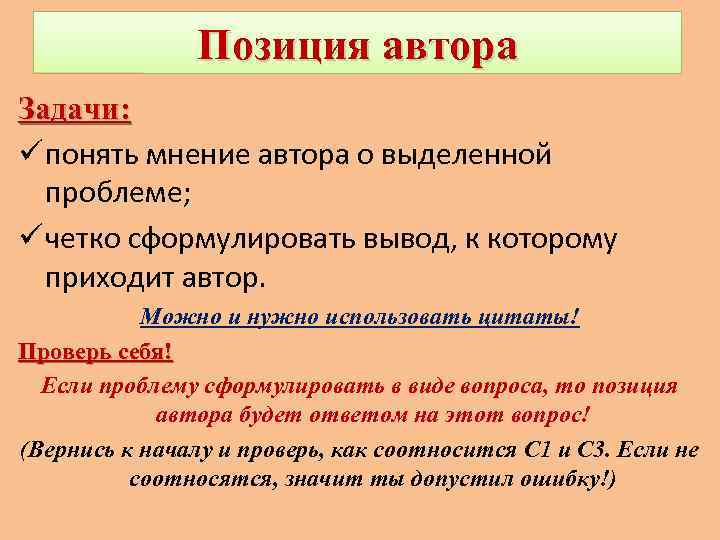 Позиция автора

Задачи:

✓ понять мнение автора о выделенной проблеме;

✓ четко сформулировать вывод, к которому приходит автор.

Можно и нужно использовать цитаты!

Проверь себя!

Если проблему сформулировать в виде вопроса, то позиция автора будет ответом на этот вопрос!

(Вернись к началу и проверь, как соотносится С1 и С3. Если не соотносятся, значит ты допустил ошибку!)